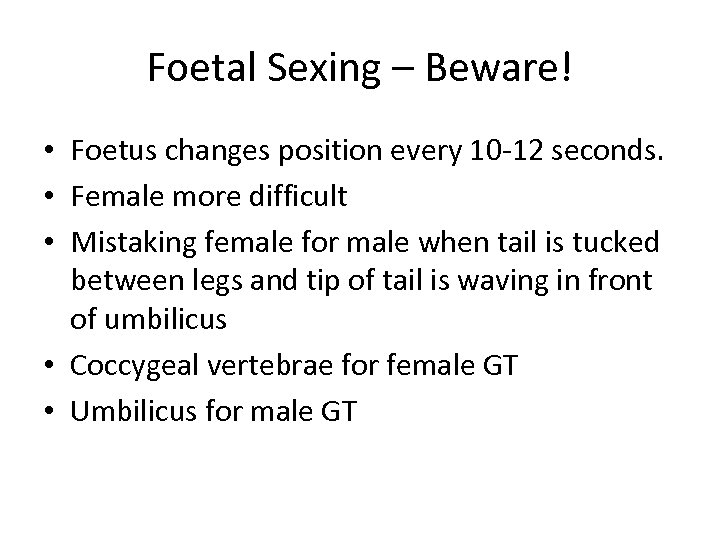 Foetal Sexing – Beware!

• Foetus changes position every 10-12 seconds.
• Female more difficult
• Mistaking female for male when tail is tucked between legs and tip of tail is waving in front of umbilicus
• Coccygeal vertebrae for female GT
• Umbilicus for male GT